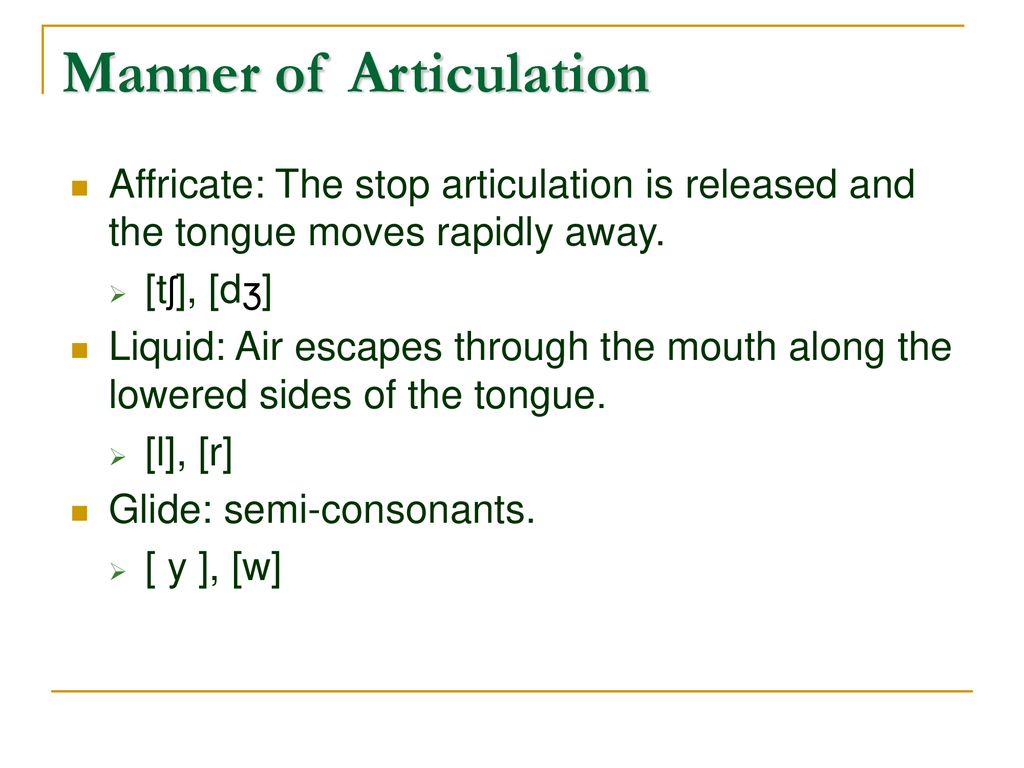 Manner of Articulation

Affricate: The stop articulation is released and the tongue moves rapidly away.

[tʃ], [dʒ]

Liquid: Air escapes through the mouth along the lowered sides of the tongue.

[l], [r]

Glide: semi-consonants.

[ y ], [w]